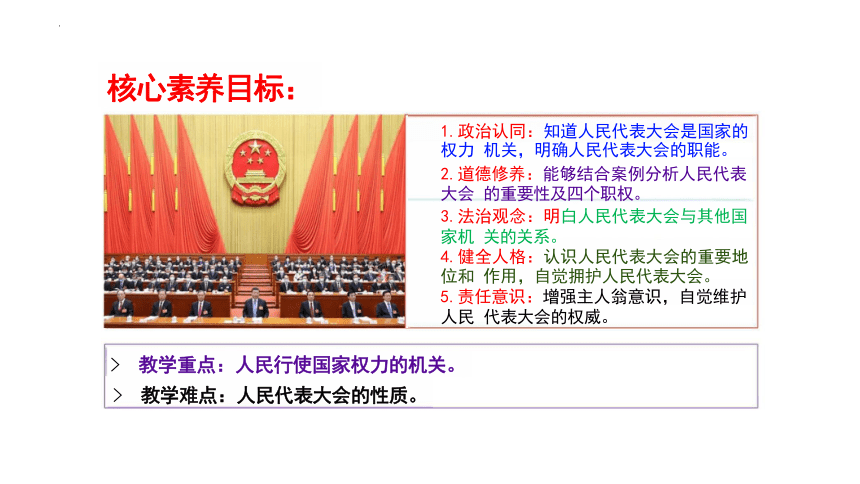 核心素养目标：

1. 政治认同：知道人民代表大会是国家的权力 机关，明确人民代表大会的职能。
2. 道德修养：能够结合案例分析人民代表大会 的重要性及四个职权。
3. 法治观念：明白人民代表大会与其他国家机 关的关系。
4. 健全人格：认识人民代表大会的重要地位和 作用，自觉拥护人民代表大会。
5. 责任意识：增强主人翁意识，自觉维护人民 代表大会的权威。

> 教学重点：人民行使国家权力的机关。
> 教学难点：人民代表大会的性质。